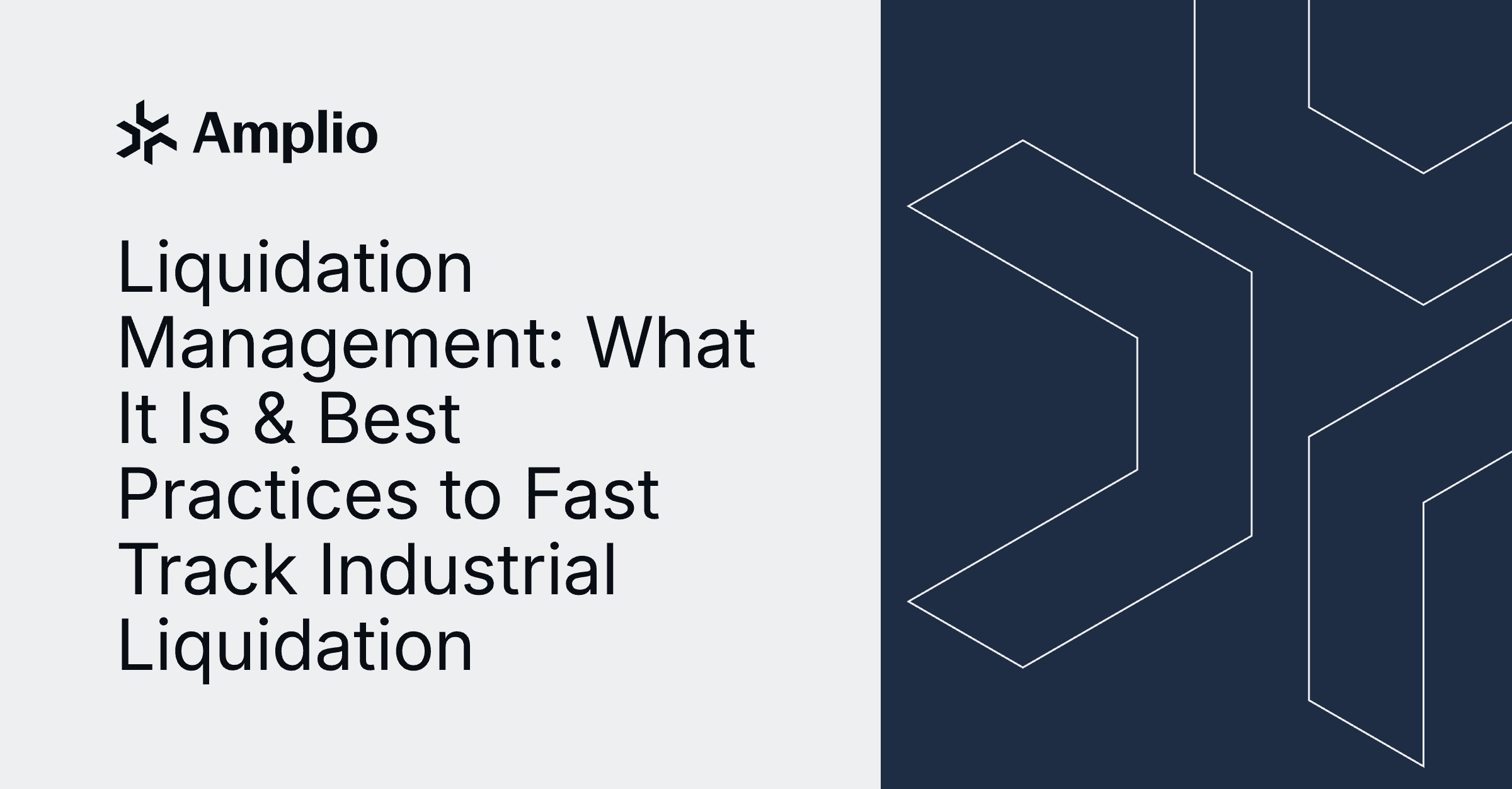 Amplio

Liquidation Management: What It Is & Best Practices to Fast Track Industrial Liquidation